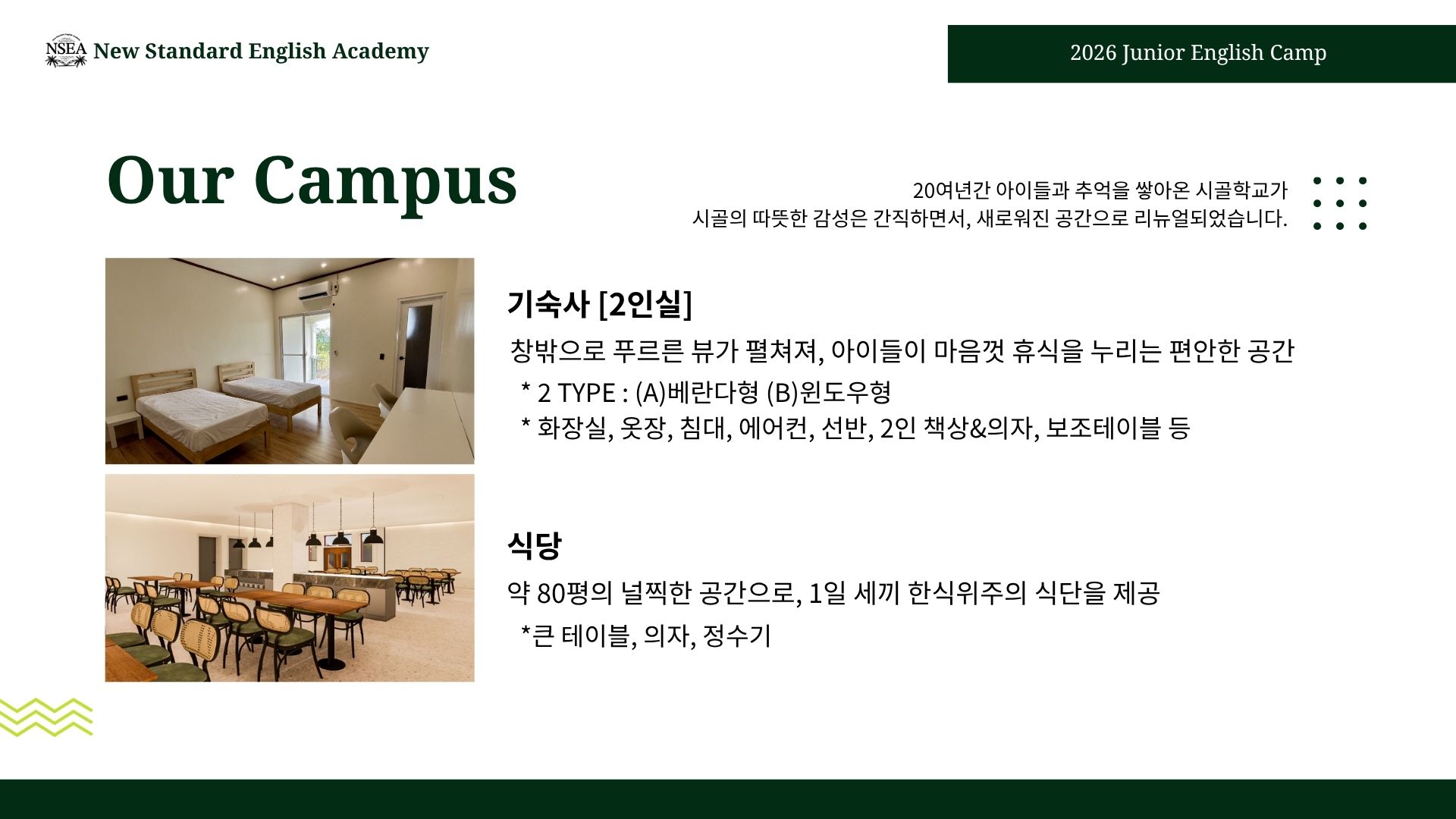 NSEA New Standard English Academy

2026 Junior English Camp

Our Campus

20여년간 아이들과 추억을 쌓아온 시골학교가
시골의 따뜻한 감성은 간직하면서, 새로워진 공간으로 리뉴얼되었습니다.

기숙사 [2인실]

창밖으로 푸르른 뷰가 펼쳐져, 아이들이 마음껏 휴식을 누리는 편안한 공간

* 2 TYPE : (A)베란다형 (B)윈도우형
* 화장실, 옷장, 침대, 에어컨, 선반, 2인 책상&의자, 보조테이블 등

식당

약 80평의 널찍한 공간으로, 1일 세끼 한식위주의 식단을 제공

*큰 테이블, 의자, 정수기